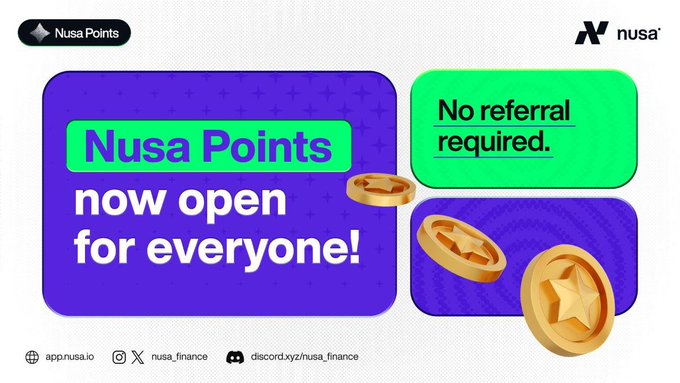 Nusa Points

nusa

Nusa Points now open for everyone!

No referral required.

app.nusa.io

nusa_finance

discord.xyz/nusa_finance